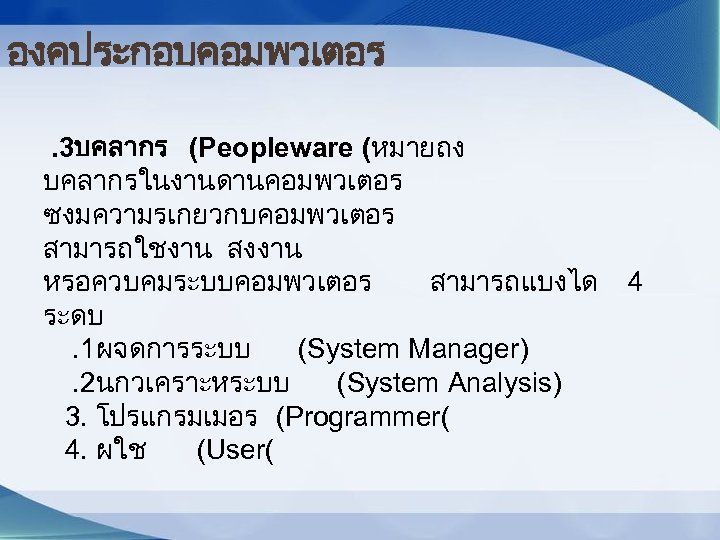 องคประกอบคอมพวเตอร

.3บคลากร (Peopleware (หมายถง บคลากรในงานดานคอมพวเตอร ซงมความรเกยวกบคอมพวเตอร สามารถใชงาน สงงาน หรอควบคมระบบคอมพวเตอร สามารถแบงได 4 ระดบ

.1ผจดการระบบ (System Manager)

.2นกวเคราะหระบบ (System Analysis)

3. โปรแกรมเมอร (Programmer(

4. ผใช (User(